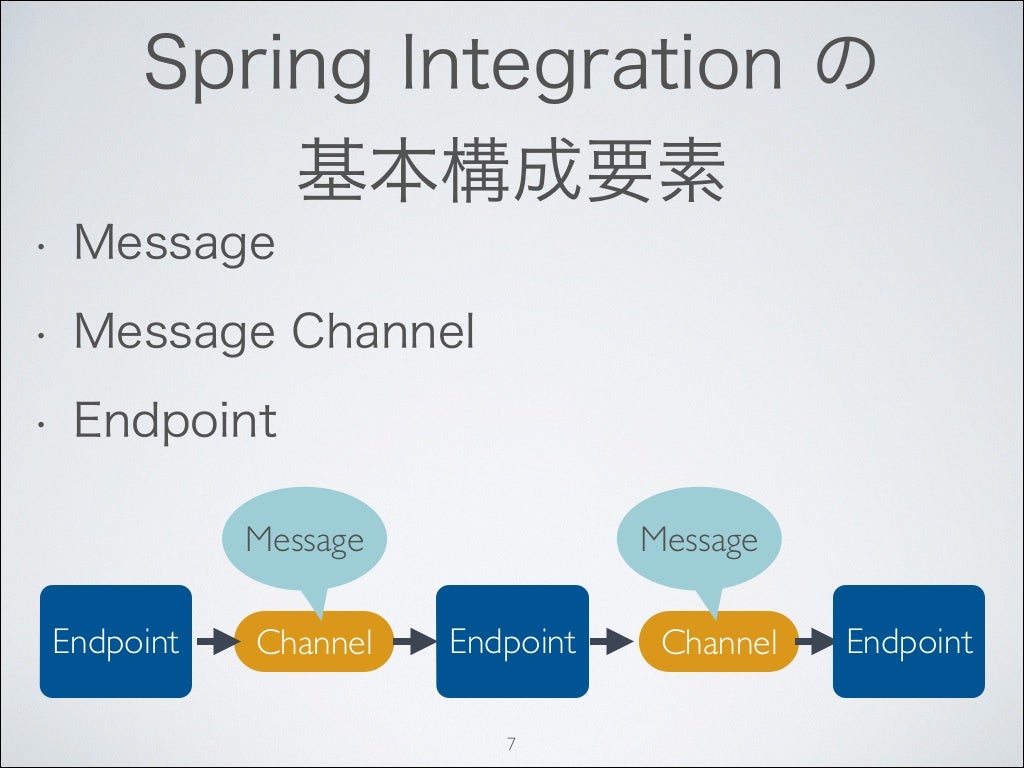 Spring Integration の
基本構成要素

• Message
• Message Channel
• Endpoint

Message

Message

Endpoint

Channel

Endpoint

Channel

Endpoint

7